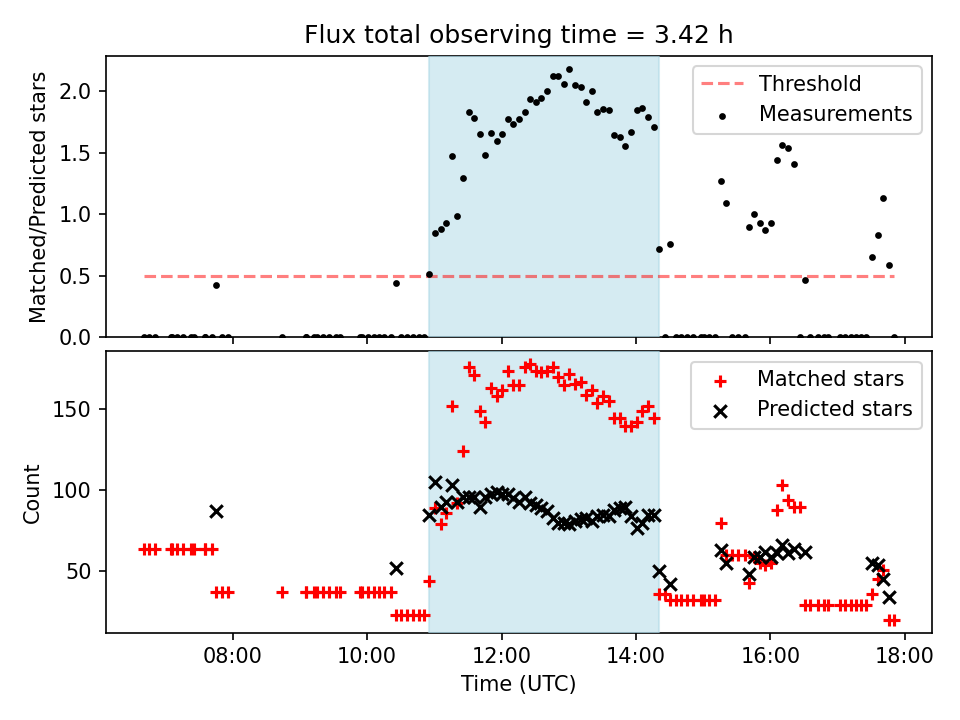 Flux total observing time = 3.42 h

Matched/Predicted stars

2.0
1.5
1.0
0.5
0.0

Threshold
Measurements

Count

150
100
50

Matched stars
Predicted stars

08:00
10:00
12:00
14:00
16:00
18:00

Time (UTC)